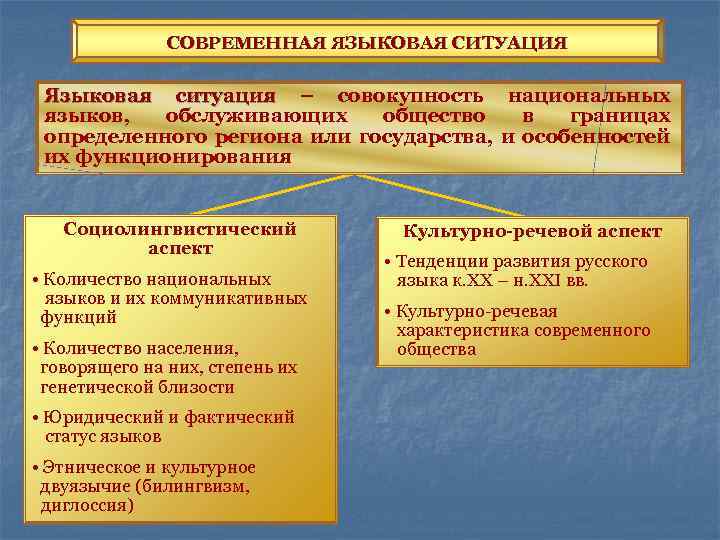 СОВРЕМЕННАЯ ЯЗЫКОВАЯ СИТУАЦИЯ

Языковая ситуация – совокупность национальных языков, обслуживающих общество в границах определенного региона или государства, и особенностей их функционирования

Социолингвистический аспект

• Количество национальных языков и их коммуникативных функций

• Количество населения, говорящего на них, степень их генетической близости

• Юридический и фактический статус языков

• Этническое и культурное двуязычие (билингвизм, диглоссия)

Культурно-речевой аспект

• Тенденции развития русского языка к.XX – н.XXI вв.

• Культурно-речевая характеристика современного общества